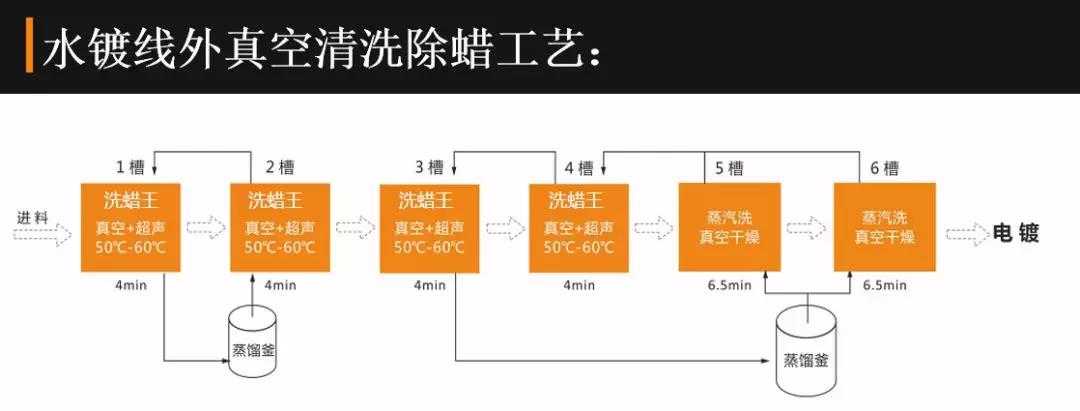 水镀线外真空清洗除蜡工艺：

进料

1 槽
洗蜡王
真空+超声
50℃-60℃
4min

2 槽
洗蜡王
真空+超声
50℃-60℃
4min

蒸馏釜

3 槽
洗蜡王
真空+超声
50℃-60℃
4min

4 槽
洗蜡王
真空+超声
50℃-60℃
4min

5 槽
蒸汽洗
真空干燥
6.5min

6 槽
蒸汽洗
真空干燥
6.5min

蒸馏釜

电镀